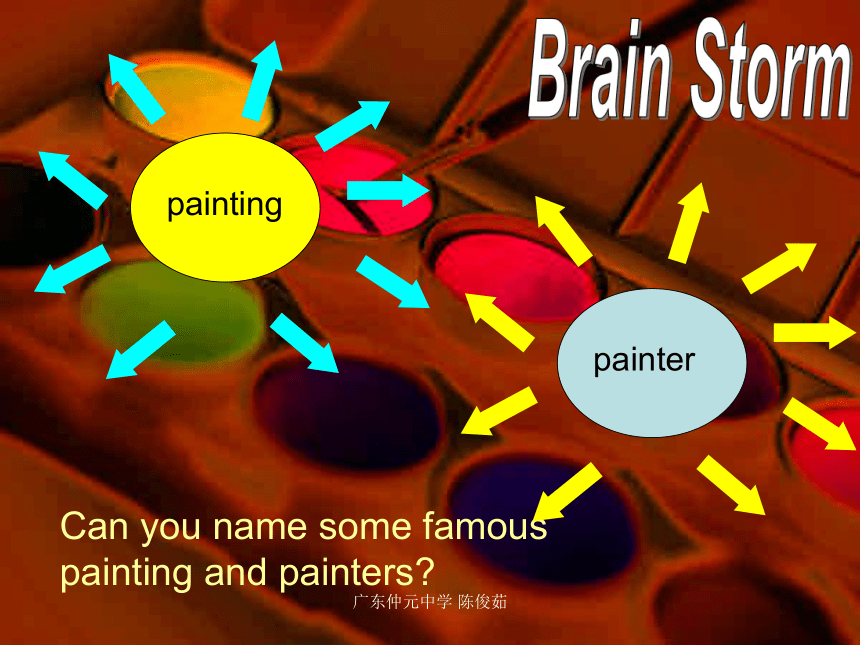 Brain Storm

painting

painter

Can you name some famous painting and painters?

广东仲元中学 陈俊茹